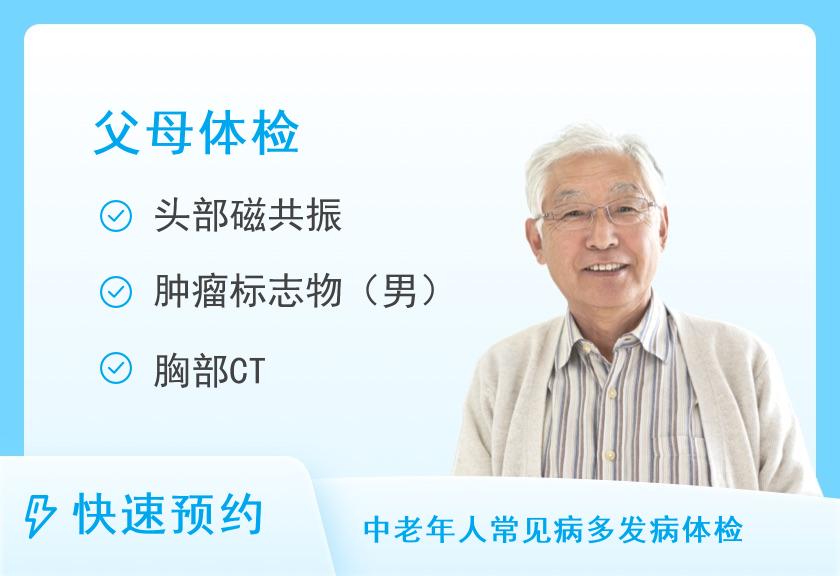 父母体检

头部磁共振

肿瘤标志物（男）

胸部CT

快速预约

中老年人常见病多发病体检